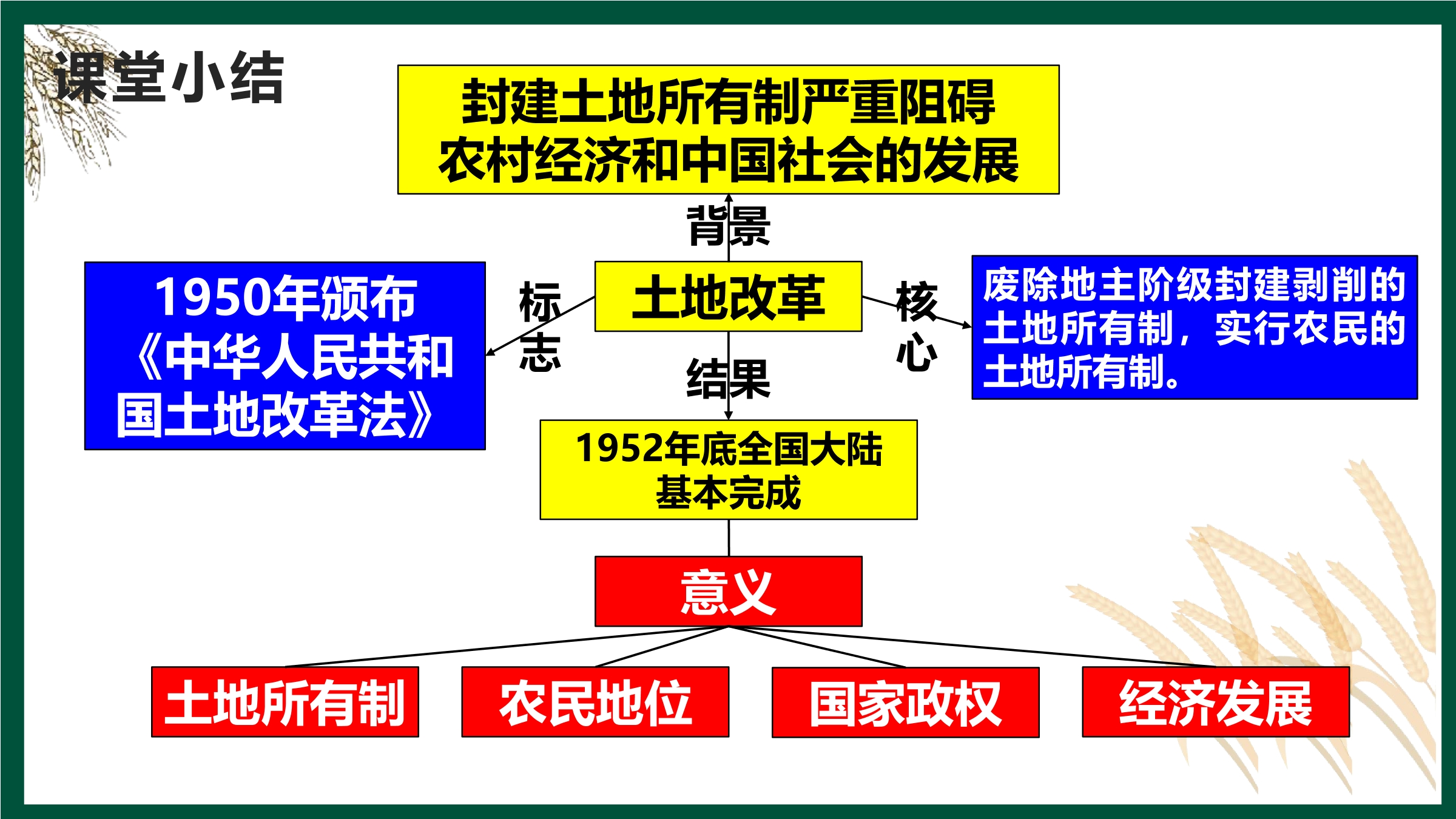 课堂小结

封建土地所有制严重阻碍农村经济和中国社会的发展

背景

1950年颁布《中华人民共和国土地改革法》

标志

土地改革

核心

废除地主阶级封建剥削的土地所有制，实行农民的土地所有制。

结果

1952年底全国大陆基本完成

意义

土地所有制

农民地位

国家政权

经济发展